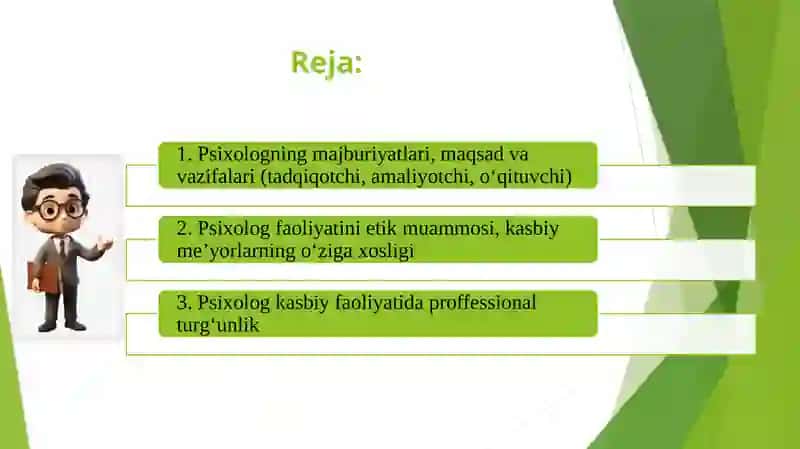 Reja:

1. Psixologning majburiyatlari, maqsad va vazifalari (tadqiqotchi, amaliyotchi, o‘qituvchi)

2. Psixolog faoliyatini etik muammosi, kasbiy me’yorlarning o‘ziga xosligi

3. Psixolog kasbiy faoliyatida proffessional turg‘unlik